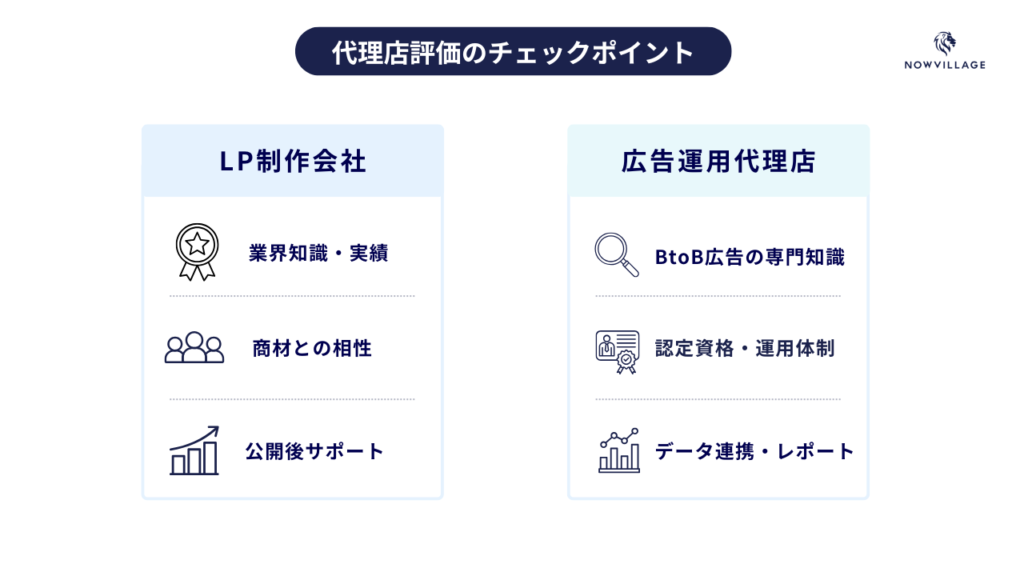 代理店評価のチェックポイント

NOWVILLAGE

LP制作会社

業界知識・実績

商材との相性

公開後サポート

広告運用代理店

BtoB広告の専門知識

認定資格・運用体制

データ連携・レポート